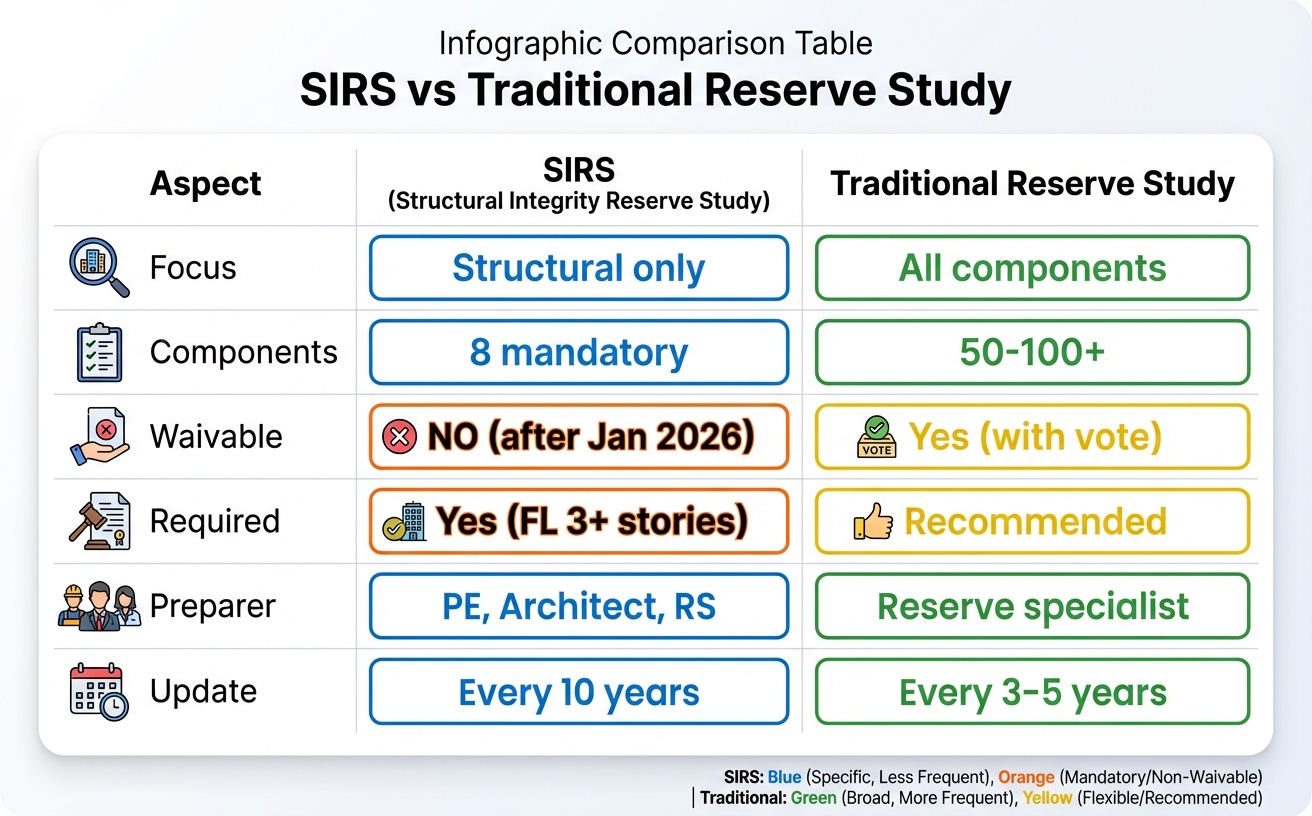 Infographic Comparison Table

SIRS vs Traditional Reserve Study

| Aspect | SIRS (Structural Integrity Reserve Study) | Traditional Reserve Study |
|---|---|---|
| Focus | Structural only | All components |
| Components | 8 mandatory | 50-100+ |
| Waivable | NO (after Jan 2026) | VOTE Yes (with vote) |
| Required | Yes (FL 3+ stories) | Recommended |
| Preparer | PE, Architect, RS | Reserve specialist |
| Update | Every 10 years | Every 3-5 years |

SIRS: Blue (Specific, Less Frequent), Orange (Mandatory/Non-Waivable)
| Traditional: Green (Broad, More Frequent), Yellow (Flexible/Recommended)